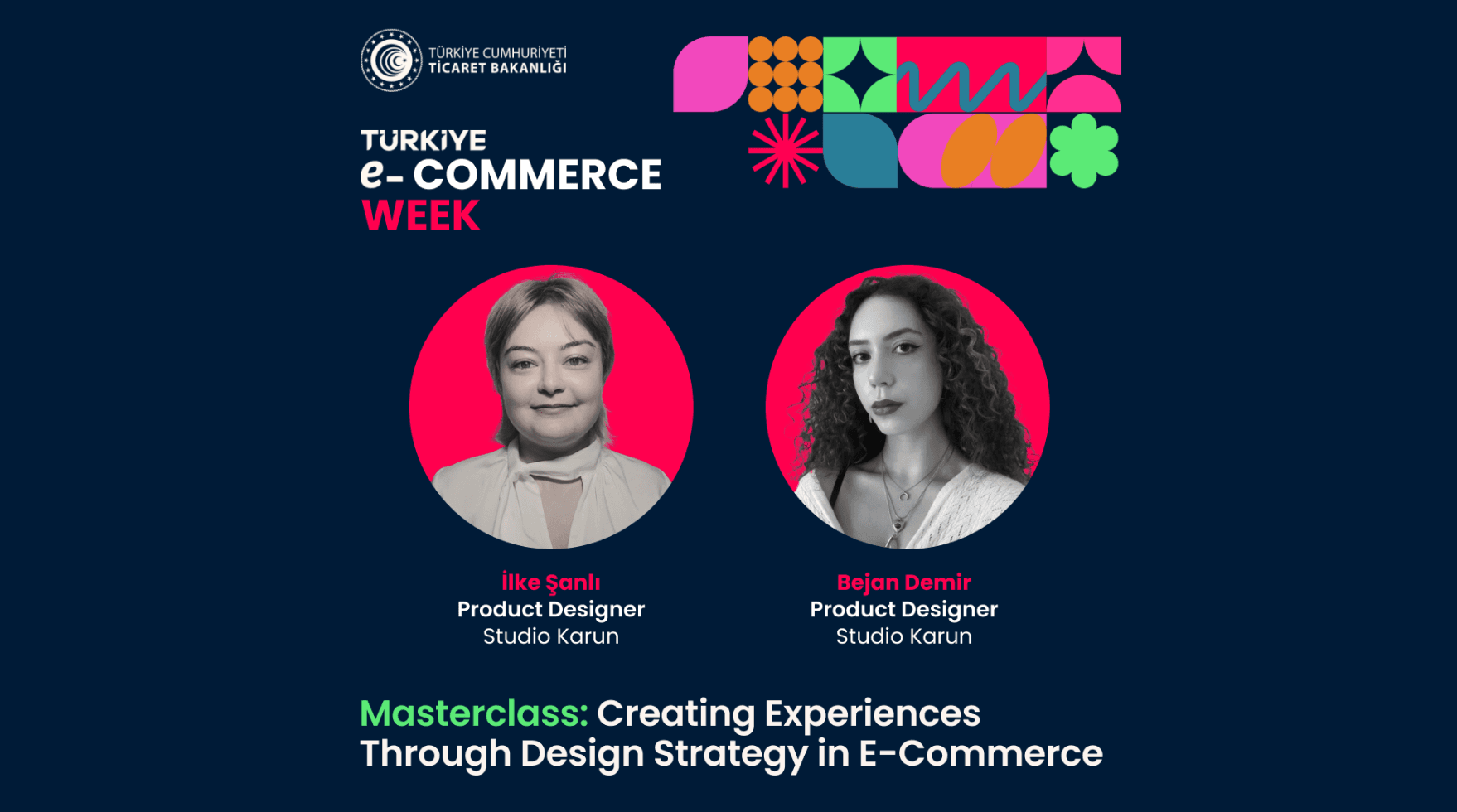 TÜRKİYE CUMHURİYETİ
TİCARET BAKANLIĞI

TÜRKİYE
e- COMMERCE
WEEK

İlke Şanlı
Product Designer
Studio Karun

Bejan Demir
Product Designer
Studio Karun

Masterclass: Creating Experiences Through Design Strategy in E-Commerce